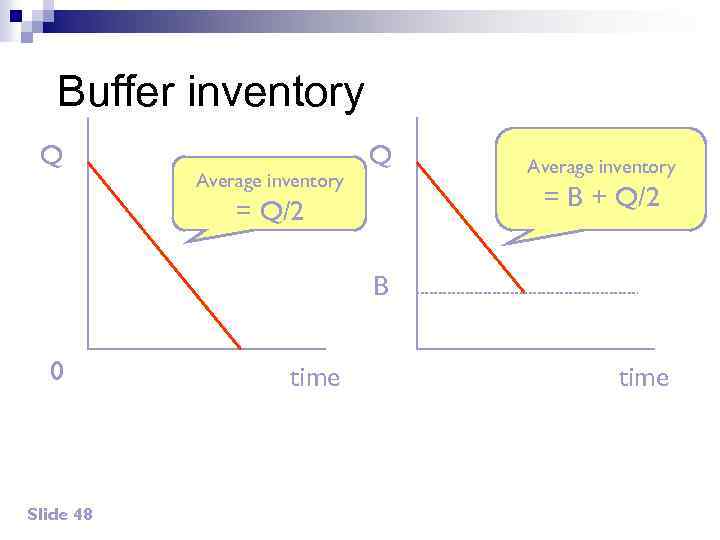 Buffer inventory

Q

Average inventory = Q/2

0

time

Q

Average inventory = B + Q/2

B

time

Slide 48